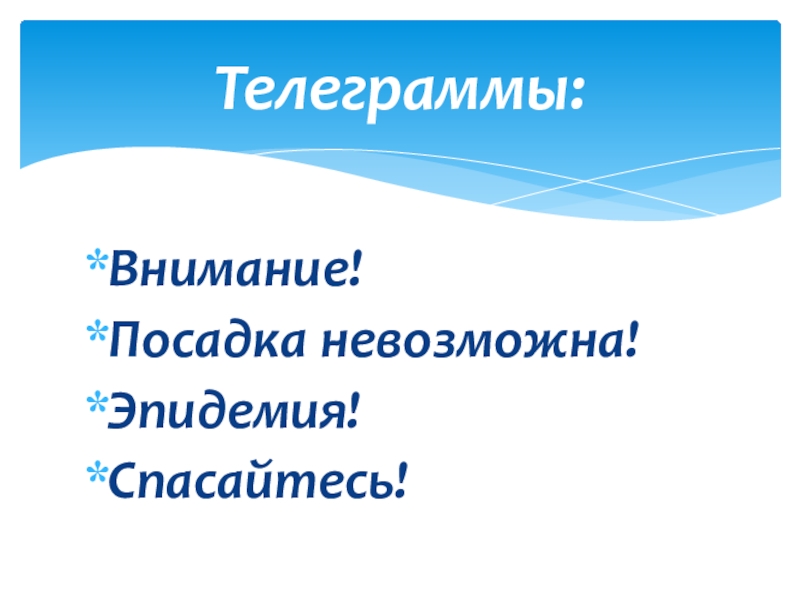 Телеграммы:

*Внимание!
*Посадка невозможна!
*Эпидемия!
*Спасайтесь!